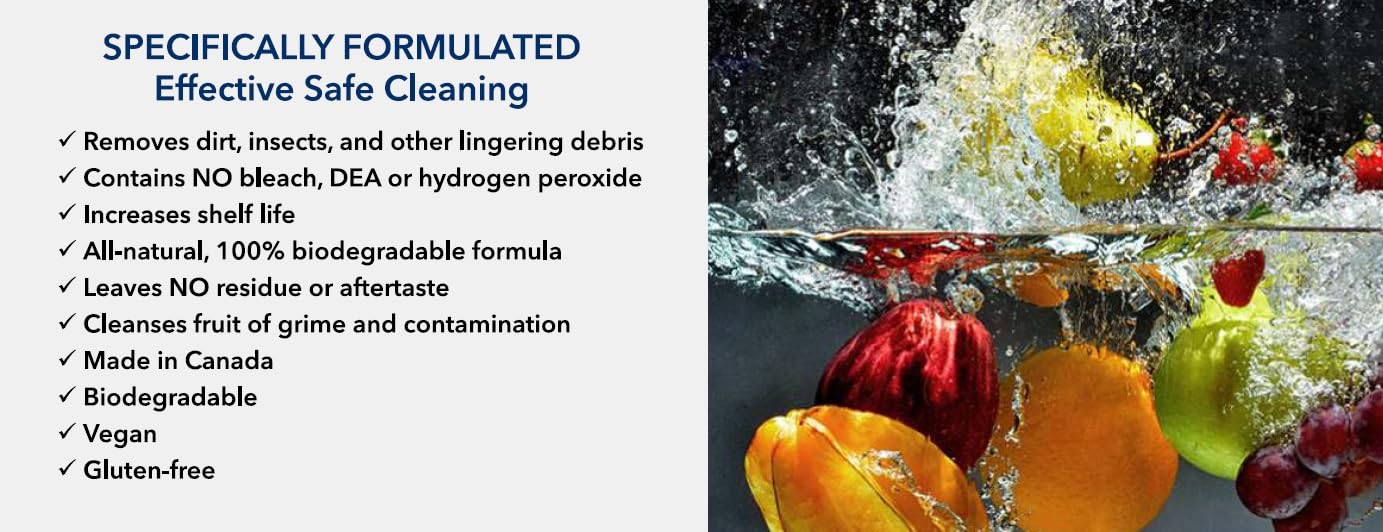 SPECIFICALLY FORMULATED
Effective Safe Cleaning

✓ Removes dirt, insects, and other lingering debris
✓ Contains NO bleach, DEA or hydrogen peroxide
✓ Increases shelf life
✓ All-natural, 100% biodegradable formula
✓ Leaves NO residue or aftertaste
✓ Cleanses fruit of grime and contamination
✓ Made in Canada
✓ Biodegradable
✓ Vegan
✓ Gluten-free